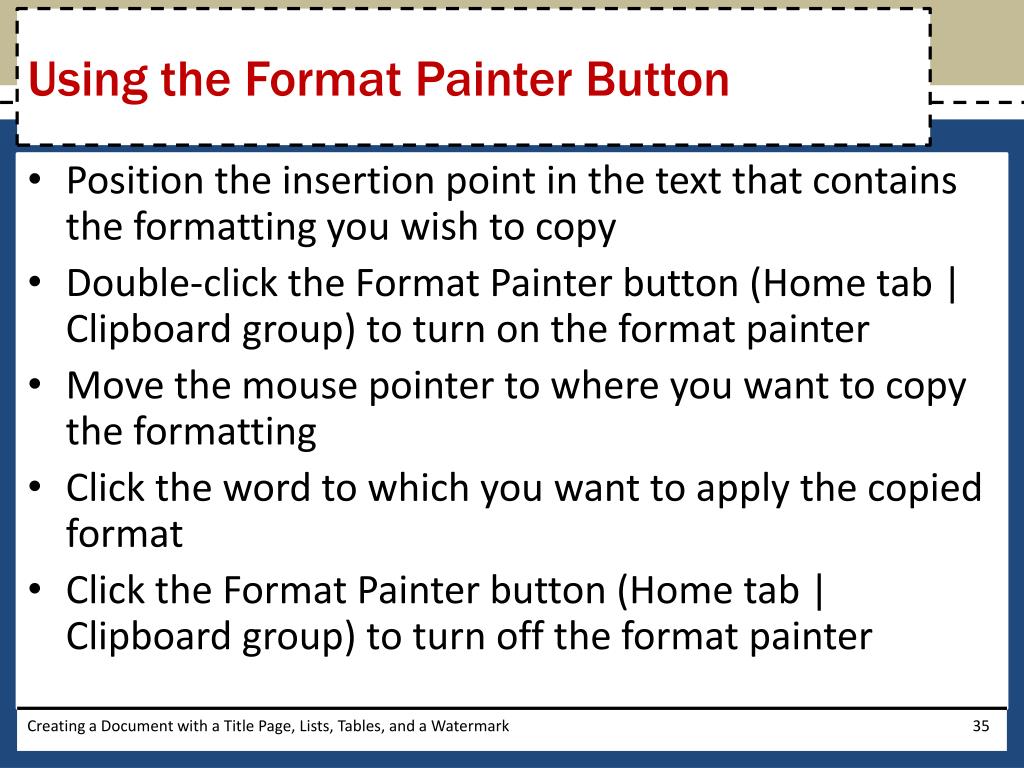 Using the Format Painter Button

• Position the insertion point in the text that contains the formatting you wish to copy
• Double-click the Format Painter button (Home tab | Clipboard group) to turn on the format painter
• Move the mouse pointer to where you want to copy the formatting
• Click the word to which you want to apply the copied format
• Click the Format Painter button (Home tab | Clipboard group) to turn off the format painter

Creating a Document with a Title Page, Lists, Tables, and a Watermark

35